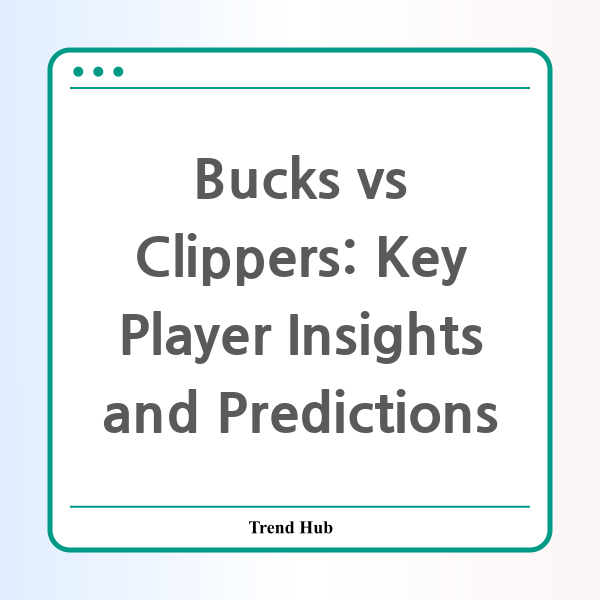 Bucks vs Clippers: Key Player Insights and Predictions

Trend Hub